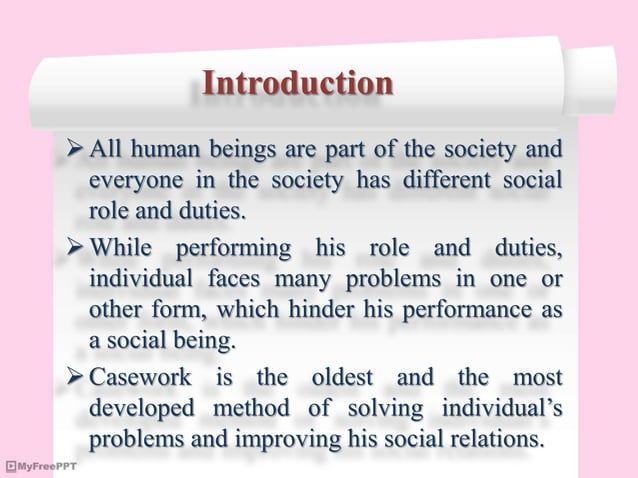 Introduction

➢ All human beings are part of the society and everyone in the society has different social role and duties.

➢ While performing his role and duties, individual faces many problems in one or other form, which hinder his performance as a social being.

➢ Casework is the oldest and the most developed method of solving individual's problems and improving his social relations.

MyFreePPT